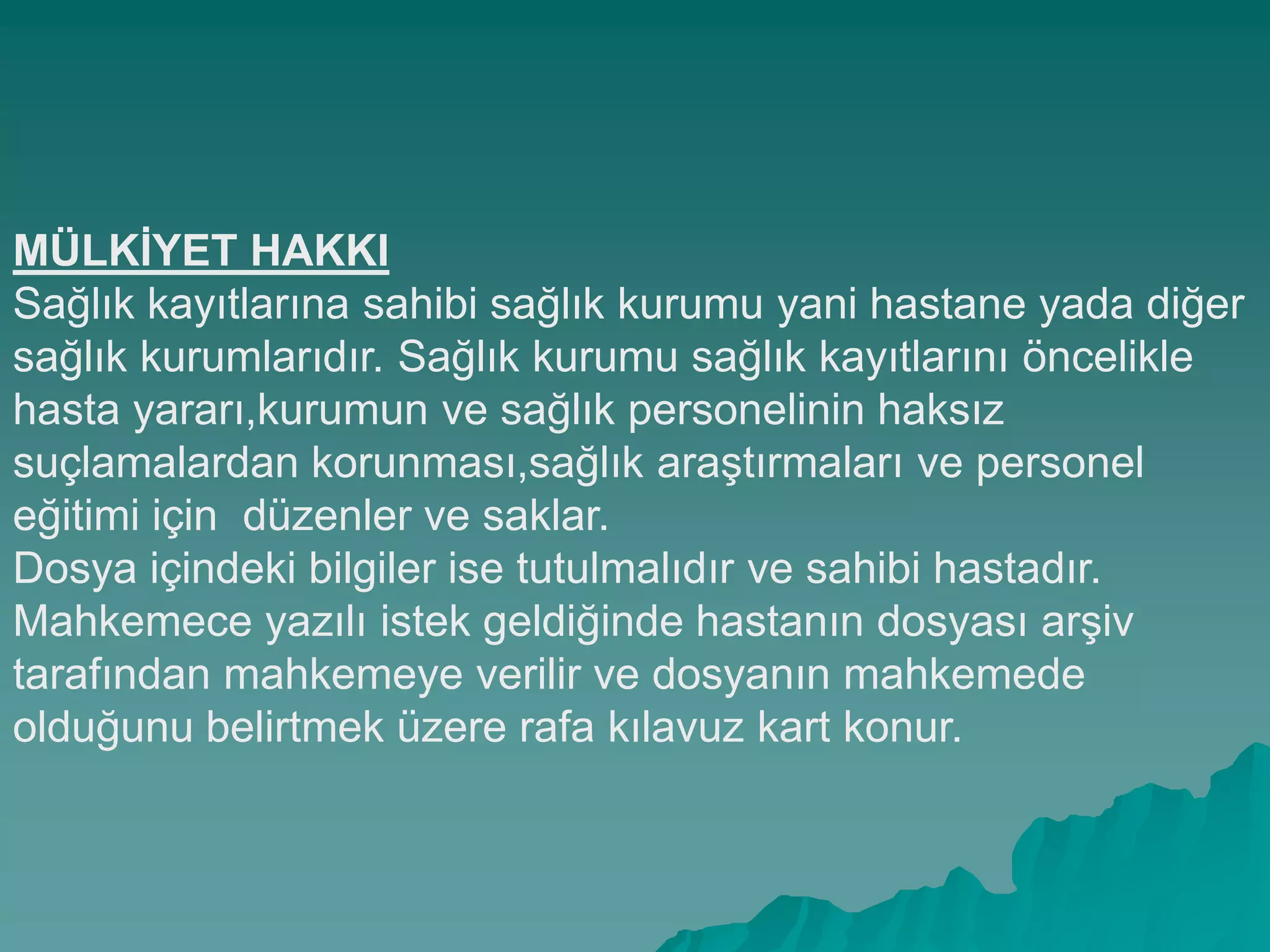 MÜLKİYET HAKKI
Sağlık kayıtlarına sahibi sağlık kurumu yani hastane yada diğer sağlık kurumlarıdır. Sağlık kurumu sağlık kayıtlarını öncelikle hasta yararı,kurumun ve sağlık personelinin haksız suçlamalardan korunması,sağlık araştırmaları ve personel eğitimi için düzenler ve saklar.
Dosya içindeki bilgiler ise tutulmalıdır ve sahibi hastadır.
Mahkemece yazılı istek geldiğinde hastanın dosyası arşiv tarafından mahkemeye verilir ve dosyanın mahkemede olduğunu belirtmek üzere rafa kılavuz kart konur.